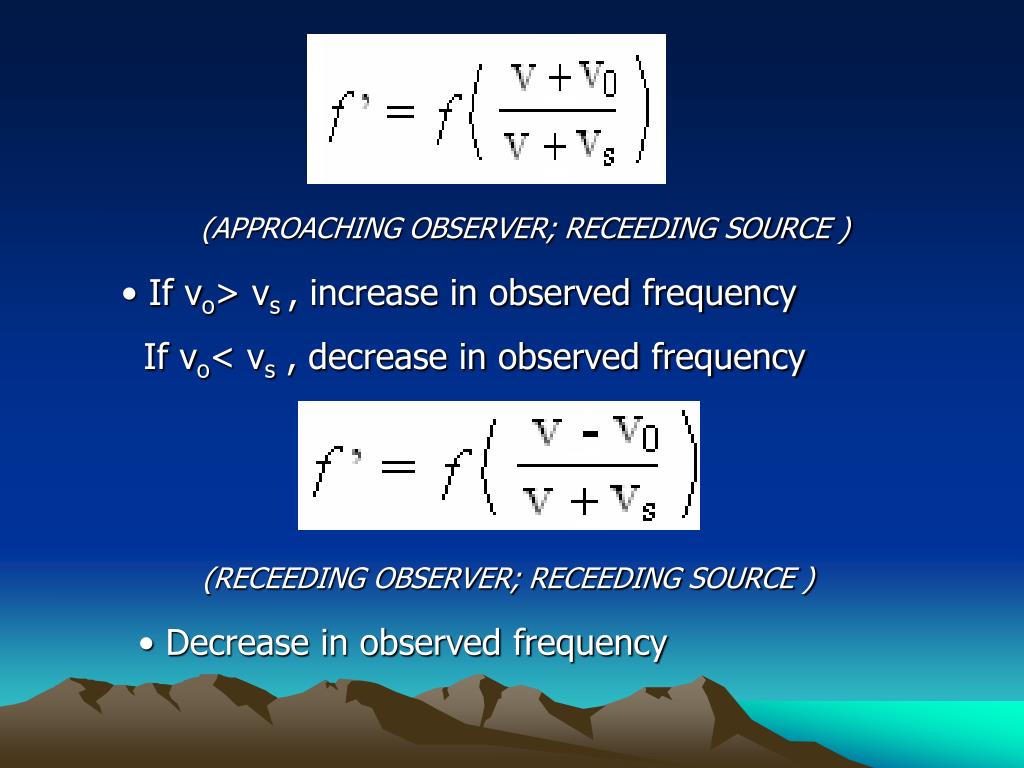 $f' = f\left(\frac{v + v_0}{v + v_s}\right)$

(APPROACHING OBSERVER; RECEEDING SOURCE )

• If $v_o > v_s$ , increase in observed frequency

If $v_o < v_s$ , decrease in observed frequency

$f' = f\left(\frac{v - v_0}{v + v_s}\right)$

(RECEEDING OBSERVER; RECEEDING SOURCE )

• Decrease in observed frequency